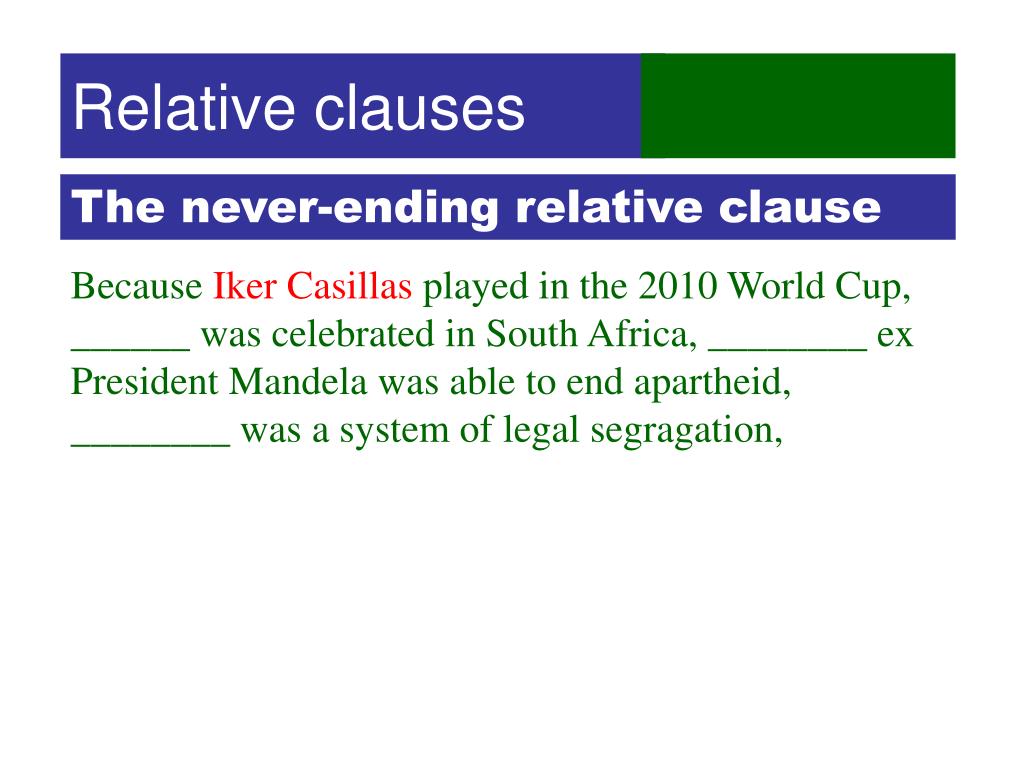 Relative clauses

The never-ending relative clause

Because Iker Casillas played in the 2010 World Cup, ______ was celebrated in South Africa, ________ ex President Mandela was able to end apartheid, ________ was a system of legal segragation,